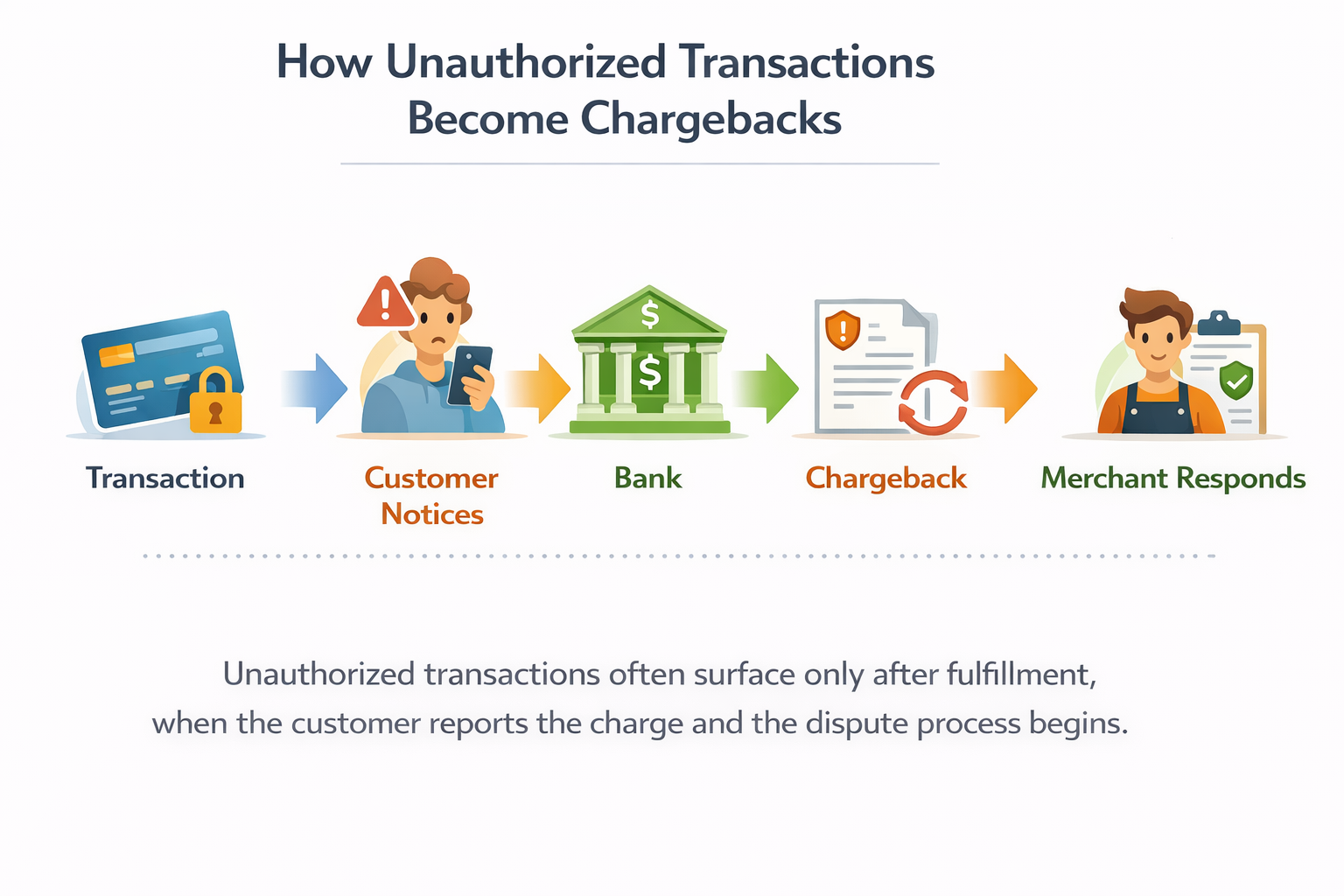 How Unauthorized Transactions Become Chargebacks

$
$

Transaction

Customer Notices

Bank

Chargeback

Merchant Responds

Unauthorized transactions often surface only after fulfillment, when the customer reports the charge and the dispute process begins.